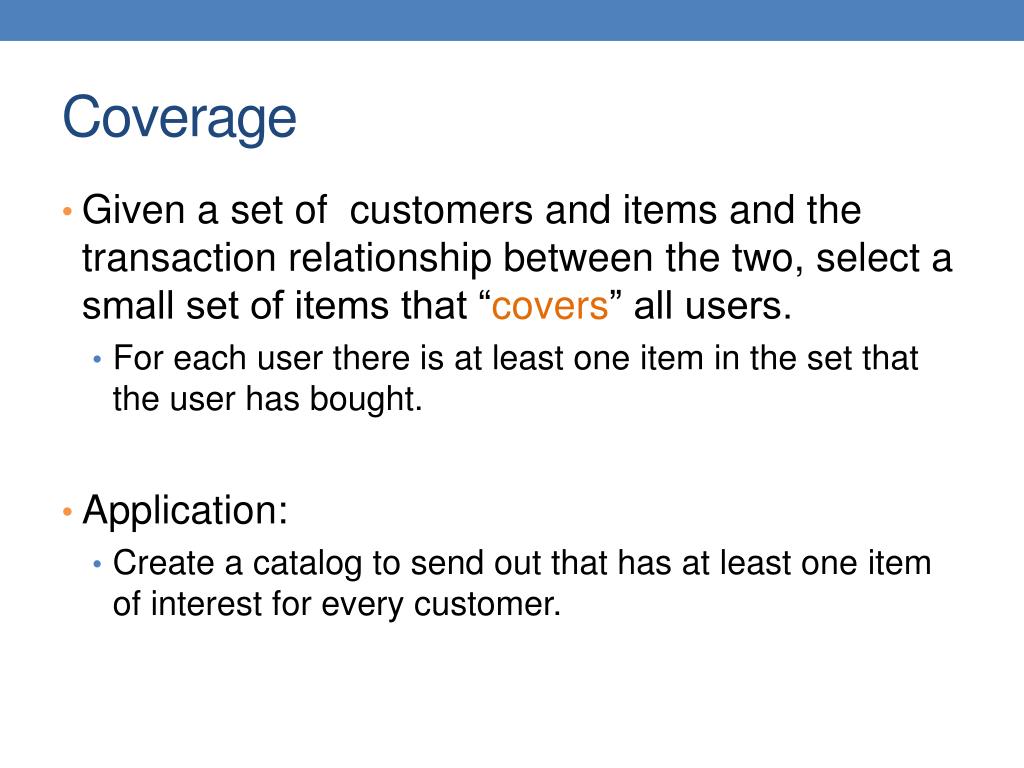 Coverage

• Given a set of  customers and items and the transaction relationship between the two, select a small set of items that “covers” all users.
  • For each user there is at least one item in the set that the user has bought.

• Application:
  • Create a catalog to send out that has at least one item of interest for every customer.